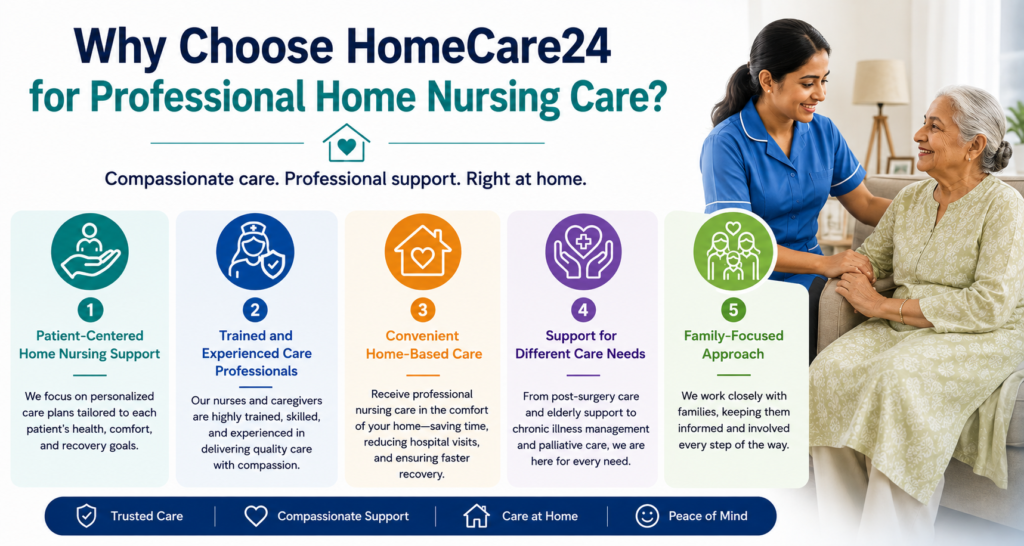 Why Choose HomeCare24 for Professional Home Nursing Care?

Compassionate care. Professional support. Right at home.

1
Patient-Centered Home Nursing Support

We focus on personalized care plans tailored to each patient's health, comfort, and recovery goals.

2
Trained and Experienced Care Professionals

Our nurses and caregivers are highly trained, skilled, and experienced in delivering quality care with compassion.

3
Convenient Home-Based Care

Receive professional nursing care in the comfort of your home—saving time, reducing hospital visits, and ensuring faster recovery.

4
Support for Different Care Needs

From post-surgery care and elderly support to chronic illness management and palliative care, we are here for every need.

5
Family-Focused Approach

We work closely with families, keeping them informed and involved every step of the way.

Trusted Care | Compassionate Support | Care at Home | Peace of Mind